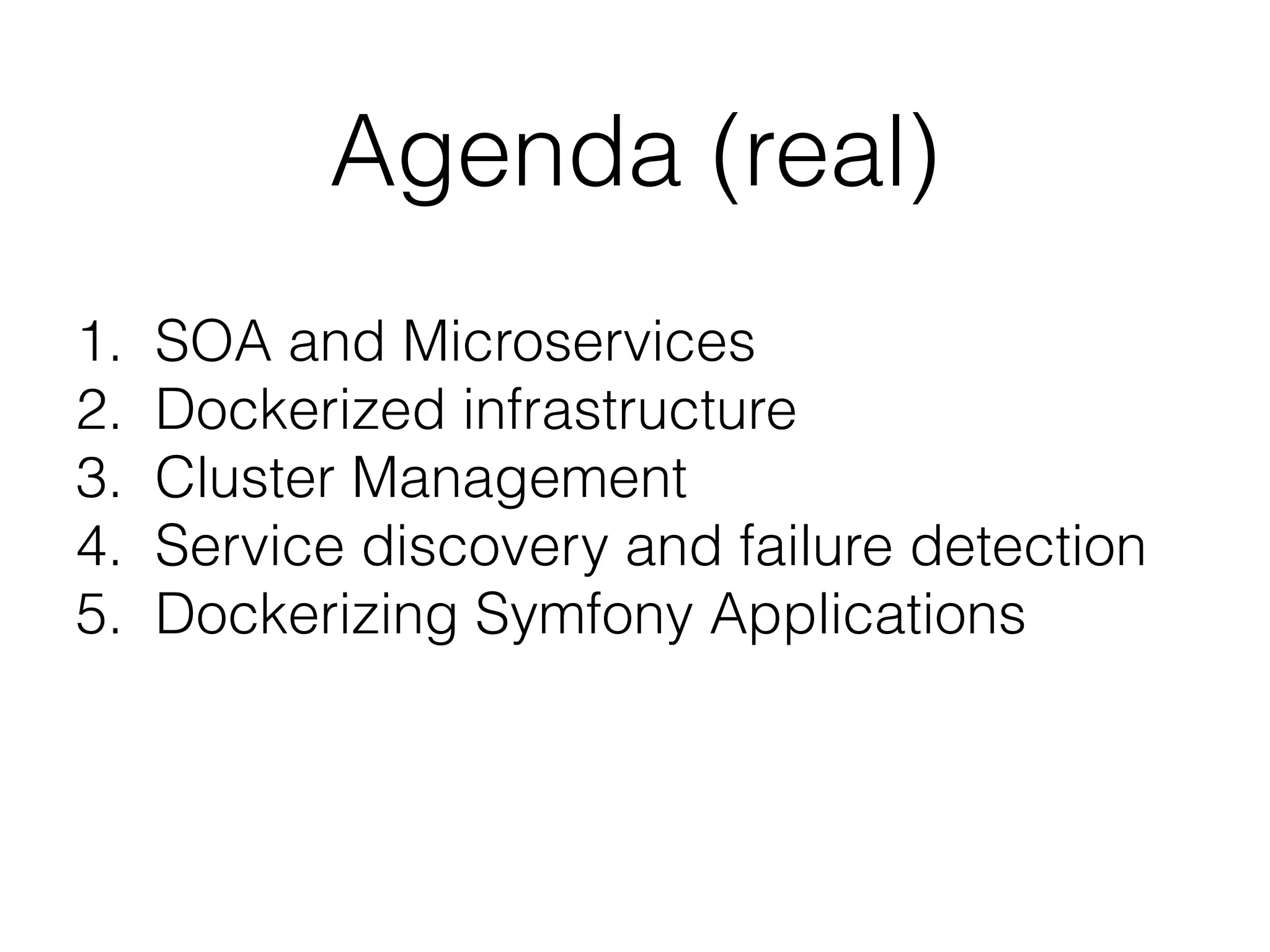 Agenda (real)

1. SOA and Microservices
2. Dockerized infrastructure
3. Cluster Management
4. Service discovery and failure detection
5. Dockerizing Symfony Applications